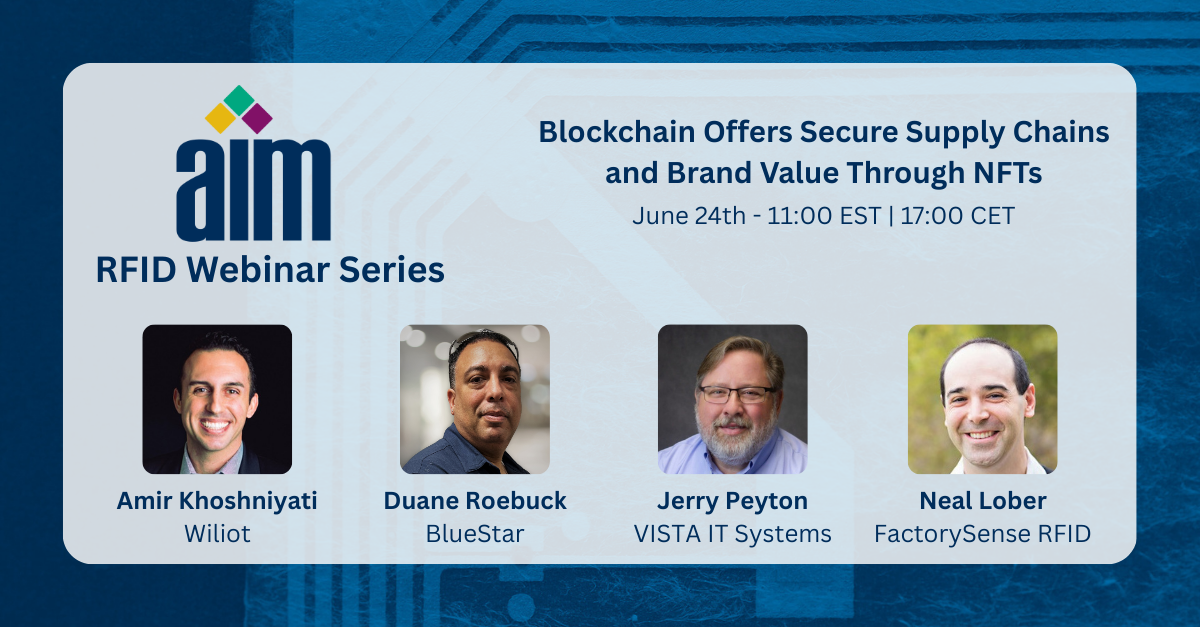 aim
RFID Webinar Series

Blockchain Offers Secure Supply Chains and Brand Value Through NFTs

June 24th - 11:00 EST | 17:00 CET

Amir Khoshniyati
Wiliot

Duane Roebuck
BlueStar

Jerry Peyton
VISTA IT Systems

Neal Lober
FactorySense RFID